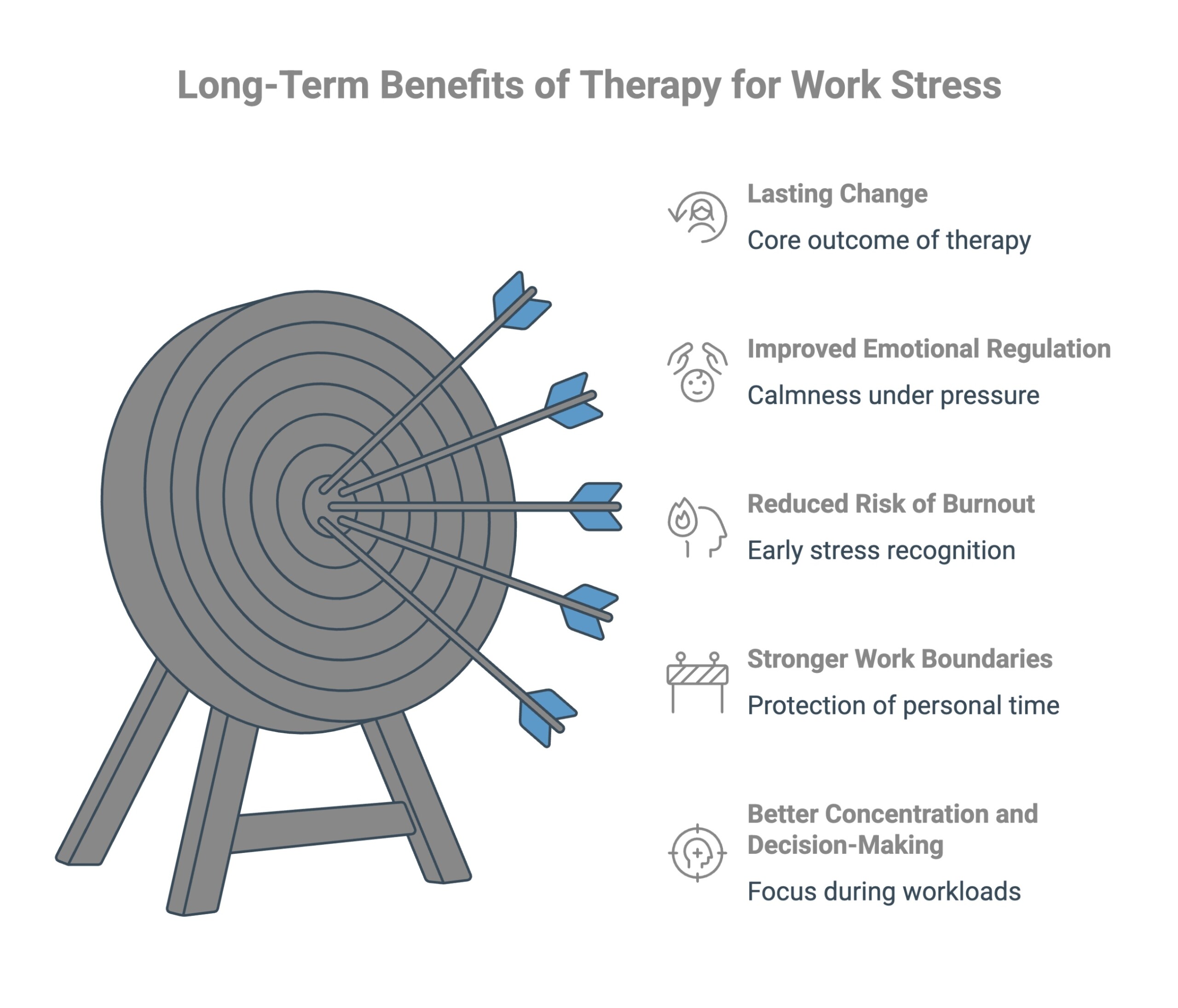 Long-Term Benefits of Therapy for Work Stress

Lasting Change

Core outcome of therapy

Improved Emotional Regulation

Calmness under pressure

Reduced Risk of Burnout

Early stress recognition

Stronger Work Boundaries

Protection of personal time

Better Concentration and Decision-Making

Focus during workloads